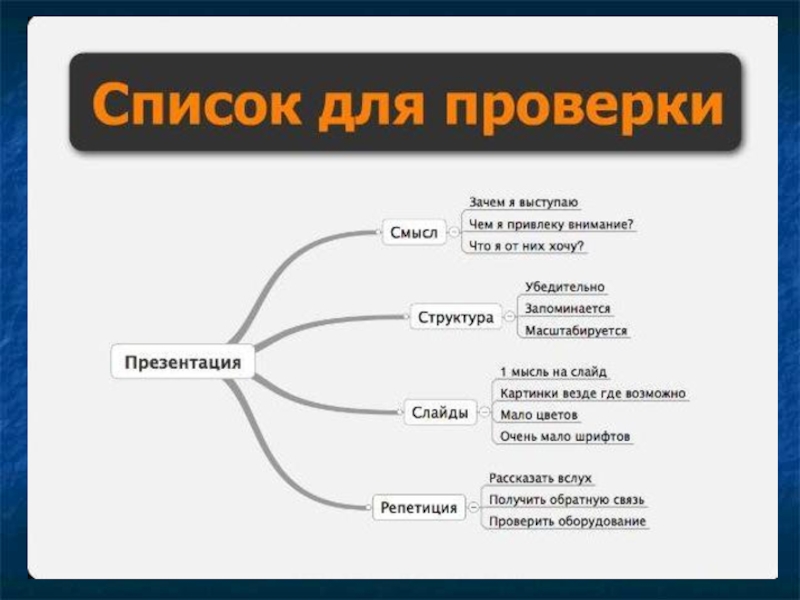 Список для проверки

Презентация

Смысл
Зачем я выступаю
Чем я привлеку внимание?
Что я от них хочу?

Структура
Убедительно
Запоминается
Масштабируется

Слайды
1 мысль на слайд
Картинки везде где возможно
Мало цветов
Очень мало шрифтов

Репетиция
Рассказать вслух
Получить обратную связь
Проверить оборудование